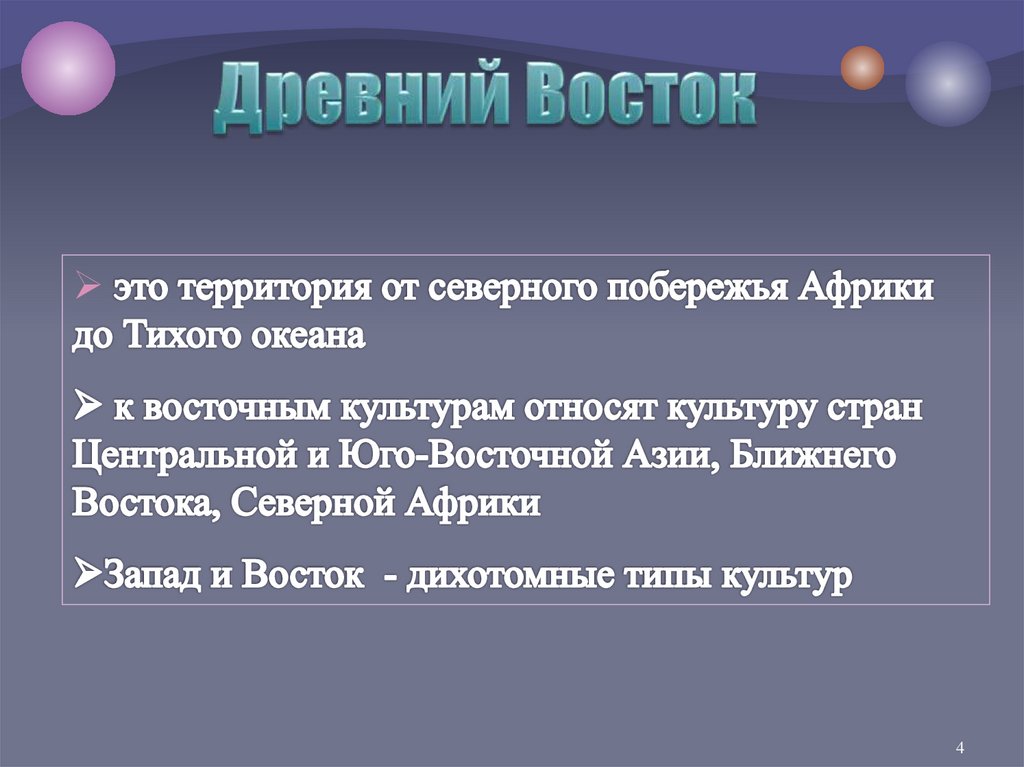 Древний Восток

➢ это территория от северного побережья Африки до Тихого океана

➢ к восточным культурам относят культуру стран Центральной и Юго-Восточной Азии, Ближнего Востока, Северной Африки

➢Запад и Восток - дихотомные типы культур

4